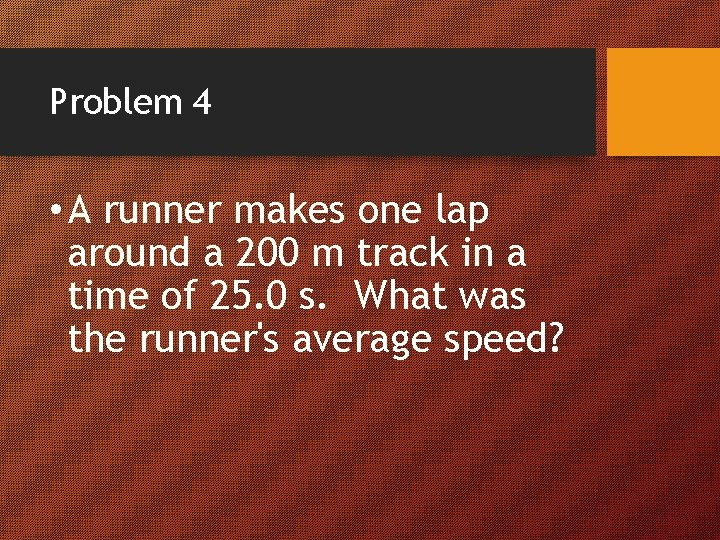 Problem 4

• A runner makes one lap around a 200 m track in a time of 25.0 s. What was the runner's average speed?